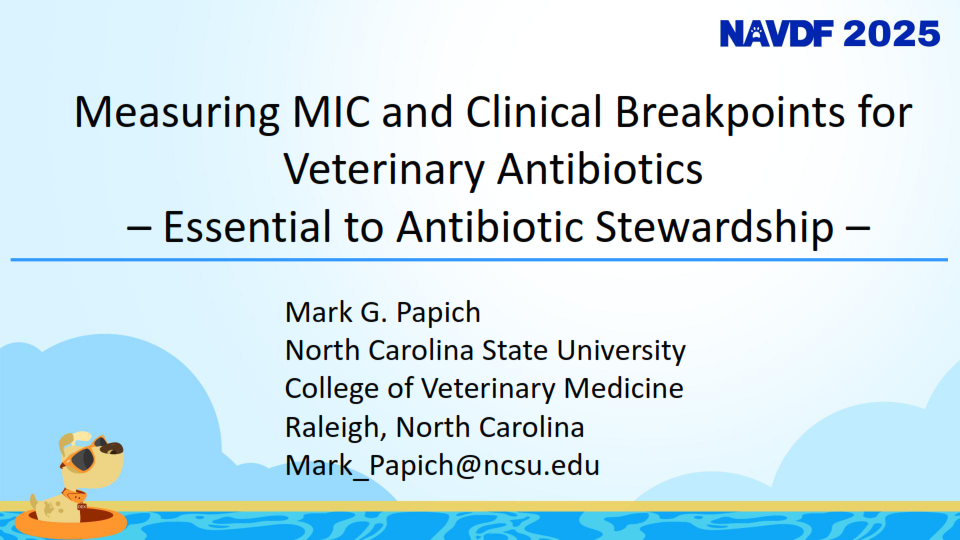 NAVDF 2025

Measuring MIC and Clinical Breakpoints for Veterinary Antibiotics
– Essential to Antibiotic Stewardship –

Mark G. Papich
North Carolina State University
College of Veterinary Medicine
Raleigh, North Carolina
Mark_Papich@ncsu.edu